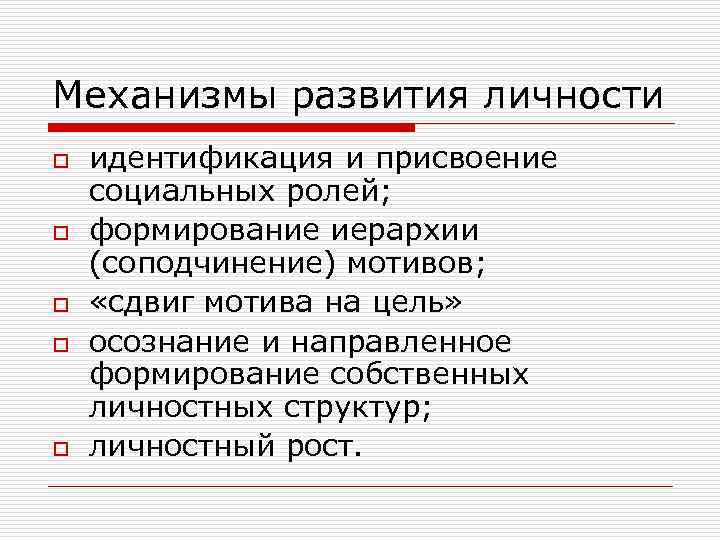 Механизмы развития личности

идентификация и присвоение социальных ролей;

формирование иерархии (соподчинение) мотивов;

«сдвиг мотива на цель»

осознание и направленное формирование собственных личностных структур;

личностный рост.